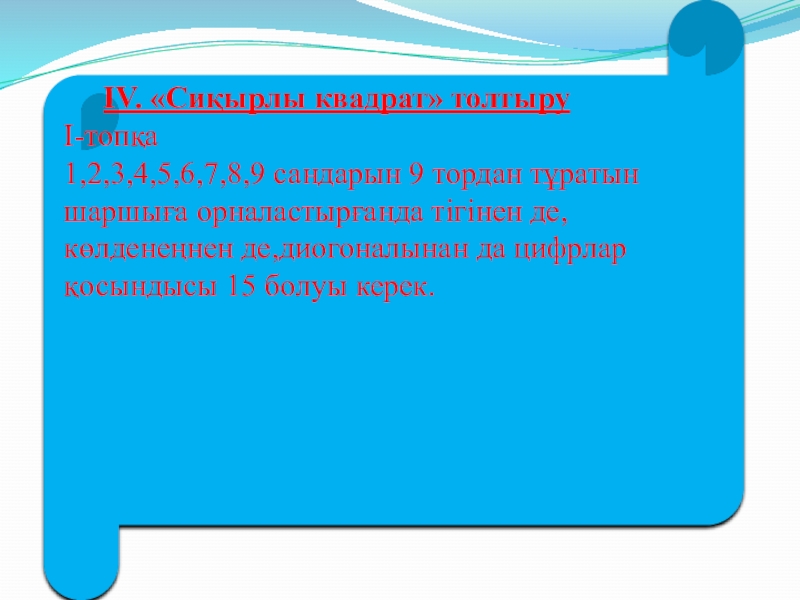 IV. «Сиқырлы квадрат» толтыру

І-топқа

1,2,3,4,5,6,7,8,9 сандарын 9 тордан тұратын шаршыға орналастырғанда тігінен де, көлденеңнен де,диогоналынан да цифрлар қосындысы 15 болуы керек.